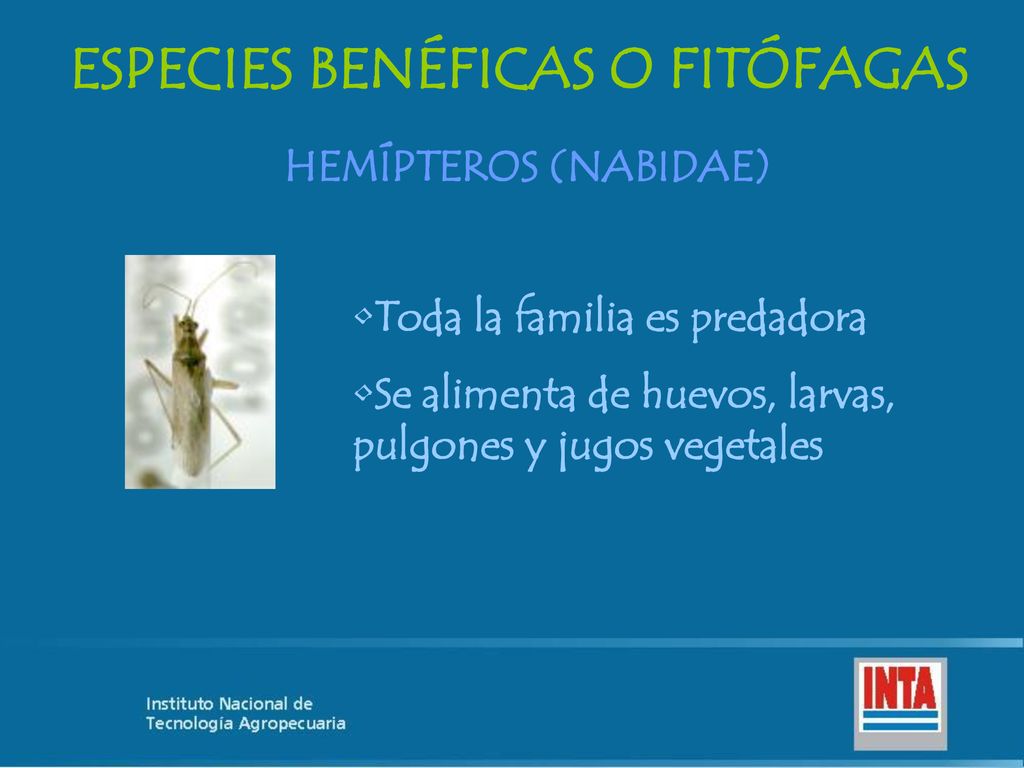 ESPECIES BENÉFICAS O FITÓFAGAS

HEMÍPTEROS (NABIDAE)

•Toda la familia es predadora

•Se alimenta de huevos, larvas, pulgones y jugos vegetales

Instituto Nacional de Tecnología Agropecuaria

INTA